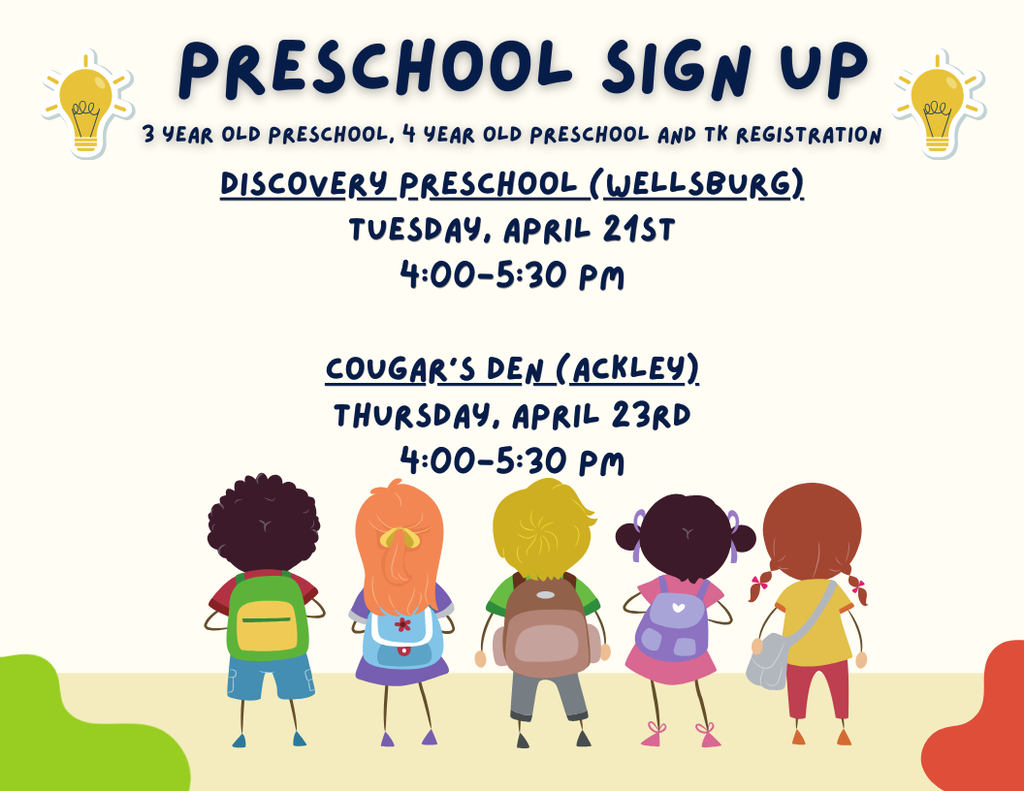 PRESCHOOL SIGN UP

3 YEAR OLD PRESCHOOL, 4 YEAR OLD PRESCHOOL AND TK REGISTRATION

DISCOVERY PRESCHOOL (WELLSBURG)
TUESDAY, APRIL 21ST
4:00-5:30 PM

COUGAR'S DEN (ACKLEY)
THURSDAY, APRIL 23RD
4:00-5:30 PM